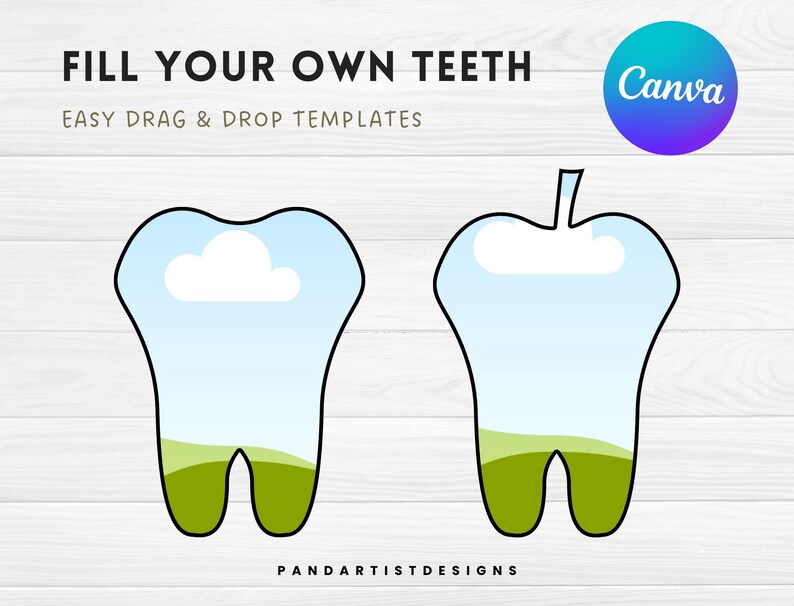 FILL YOUR OWN TEETH

EASY DRAG & DROP TEMPLATES

Canva

PANDARTISTDESIGNS